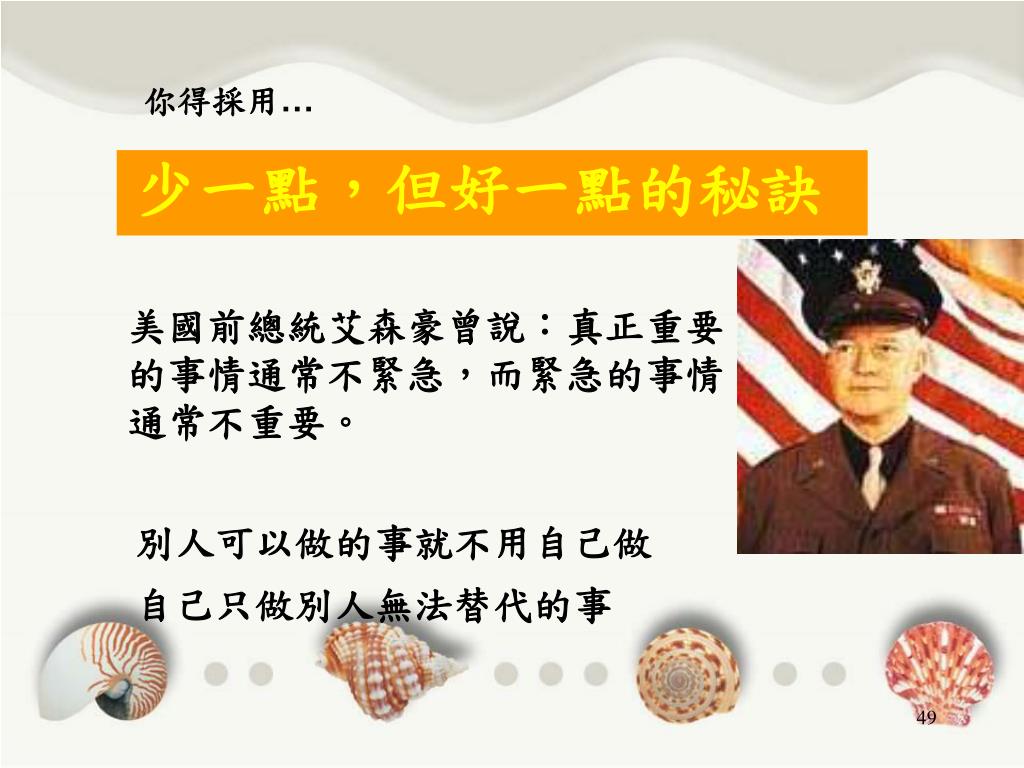 你得採用…

少一點，但好一點的秘訣

美國前總統艾森豪曾說：真正重要的事情通常不緊急，而緊急的事情通常不重要。

別人可以做的事就不用自己做

自己只做別人無法替代的事

49